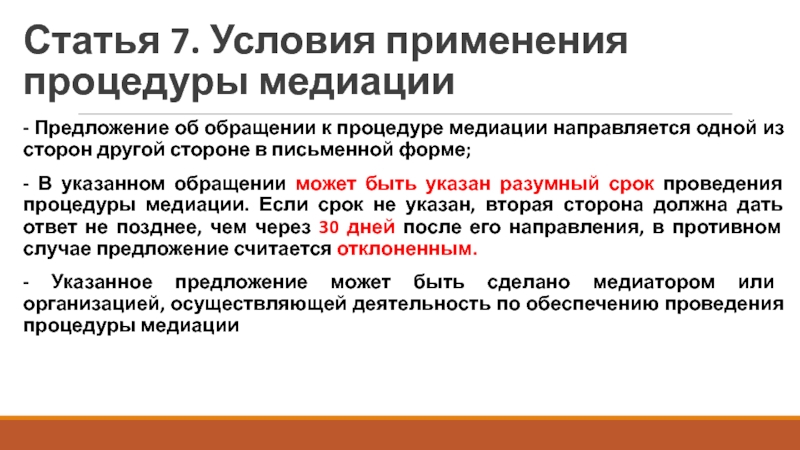 Статья 7. Условия применения процедуры медиации

- Предложение об обращении к процедуре медиации направляется одной из сторон другой стороне в письменной форме;

- В указанном обращении может быть указан разумный срок проведения процедуры медиации. Если срок не указан, вторая сторона должна дать ответ не позднее, чем через 30 дней после его направления, в противном случае предложение считается отклоненным.

- Указанное предложение может быть сделано медиатором или организацией, осуществляющей деятельность по обеспечению проведения процедуры медиации